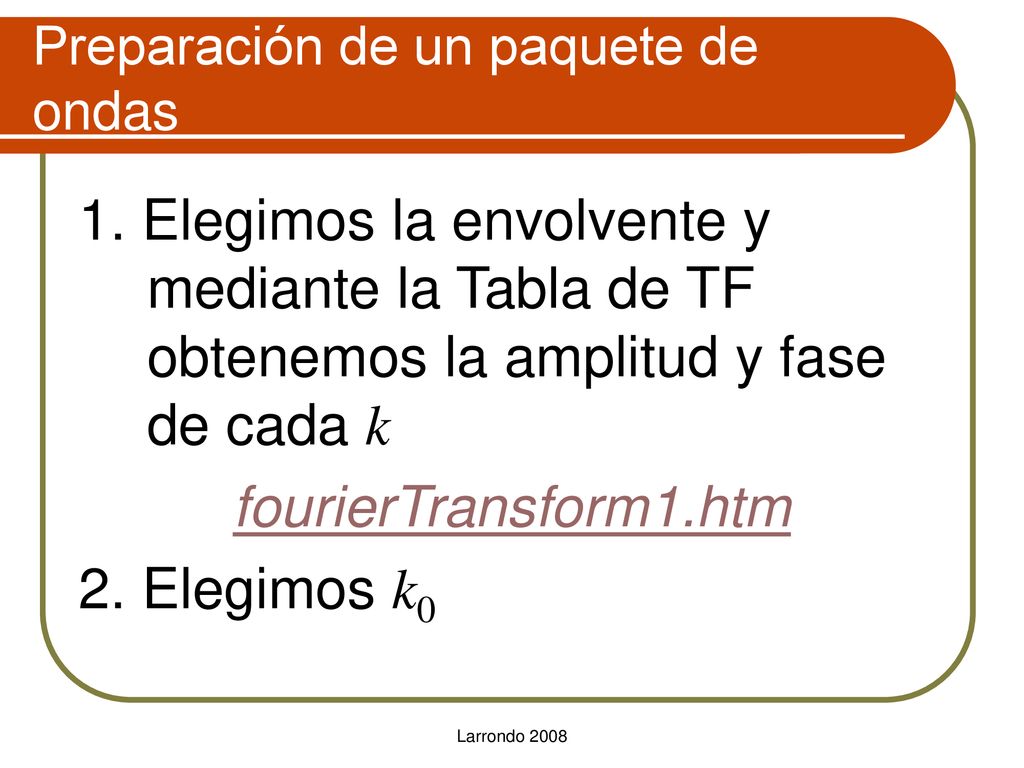 Preparación de un paquete de ondas

1. Elegimos la envolvente y mediante la Tabla de TF obtenemos la amplitud y fase de cada $k$

fourierTransform1.htm

2. Elegimos $k_0$

Larrondo 2008